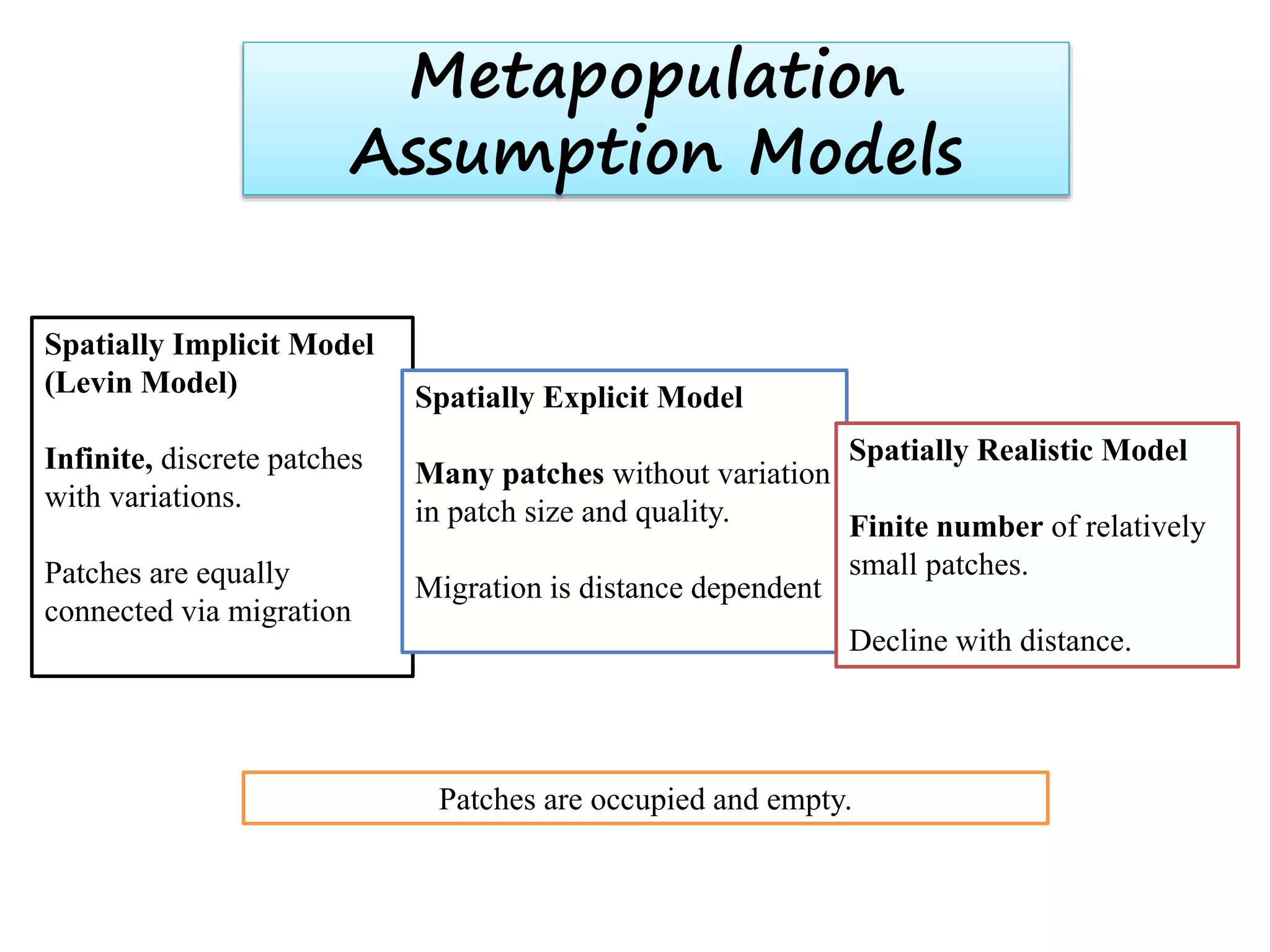 Metapopulation Assumption Models

Spatially Implicit Model (Levin Model)

Infinite, discrete patches with variations.

Patches are equally connected via migration

Spatially Explicit Model

Many patches without variation in patch size and quality.

Migration is distance dependent

Spatially Realistic Model

Finite number of relatively small patches.

Decline with distance.

Patches are occupied and empty.